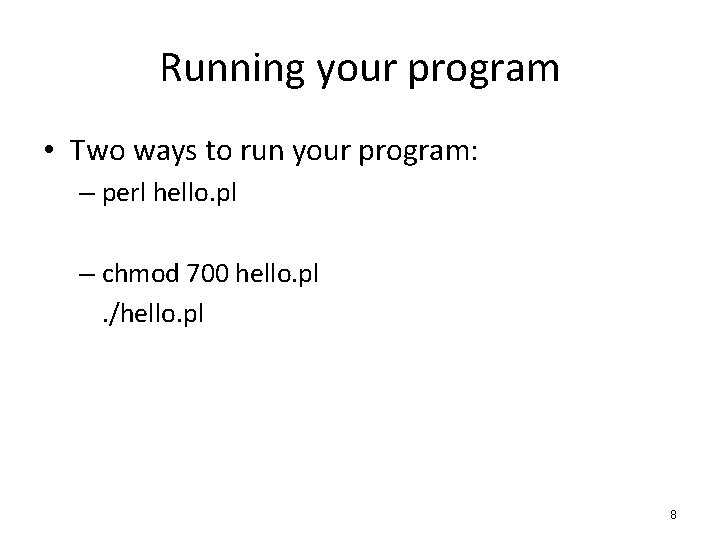 Running your program

• Two ways to run your program:
– perl hello.pl

– chmod 700 hello.pl
./hello.pl

8